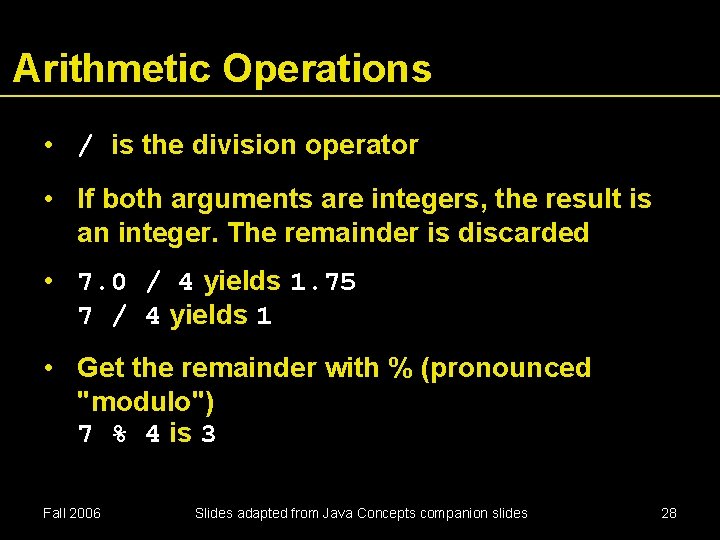 Arithmetic Operations

• / is the division operator

• If both arguments are integers, the result is an integer. The remainder is discarded

• 7.0 / 4 yields 1.75
7 / 4 yields 1

• Get the remainder with % (pronounced "modulo")
7 % 4 is 3

Fall 2006

Slides adapted from Java Concepts companion slides

28